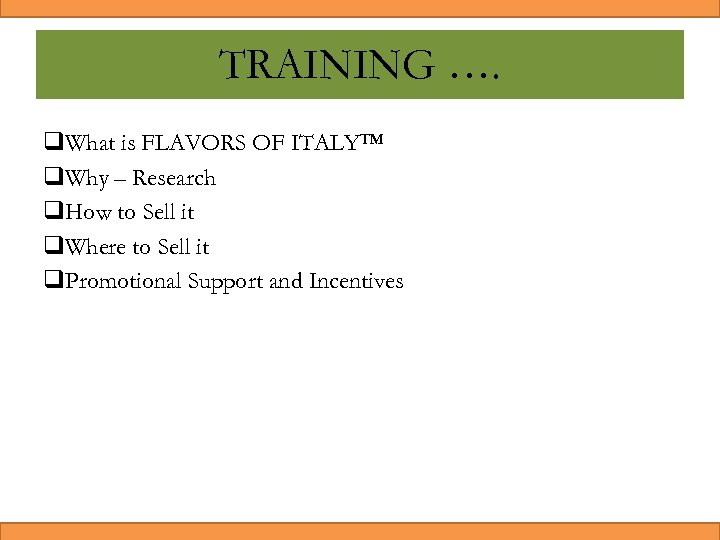 TRAINING ….

❑What is FLAVORS OF ITALY™
❑Why – Research
❑How to Sell it
❑Where to Sell it
❑Promotional Support and Incentives